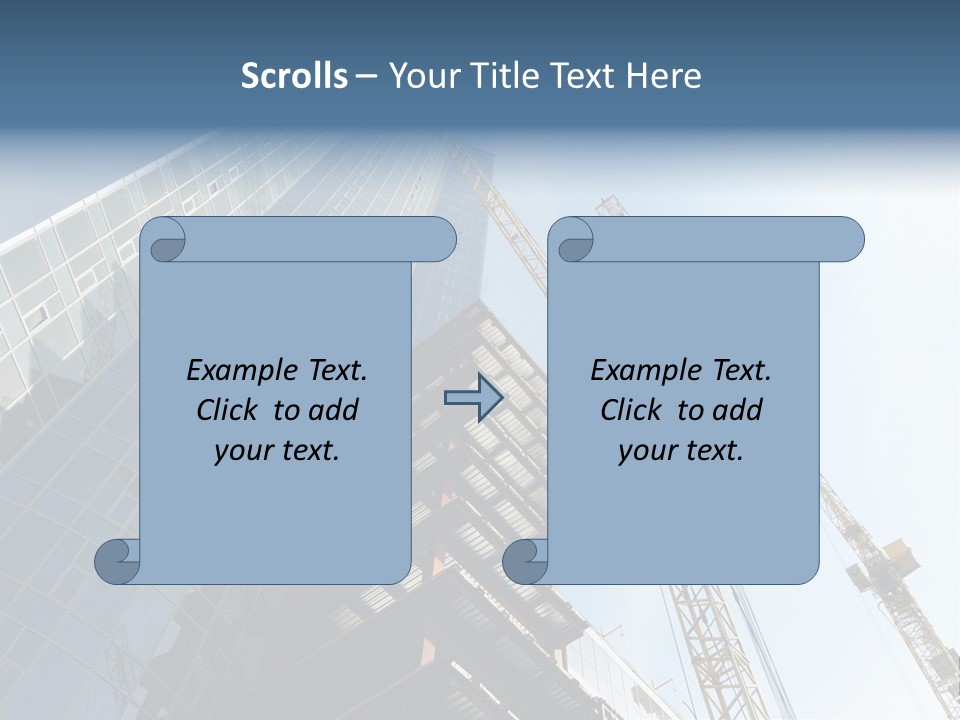 Scrolls – Your Title Text Here

Example Text. Click to add your text.

Example Text. Click to add your text.